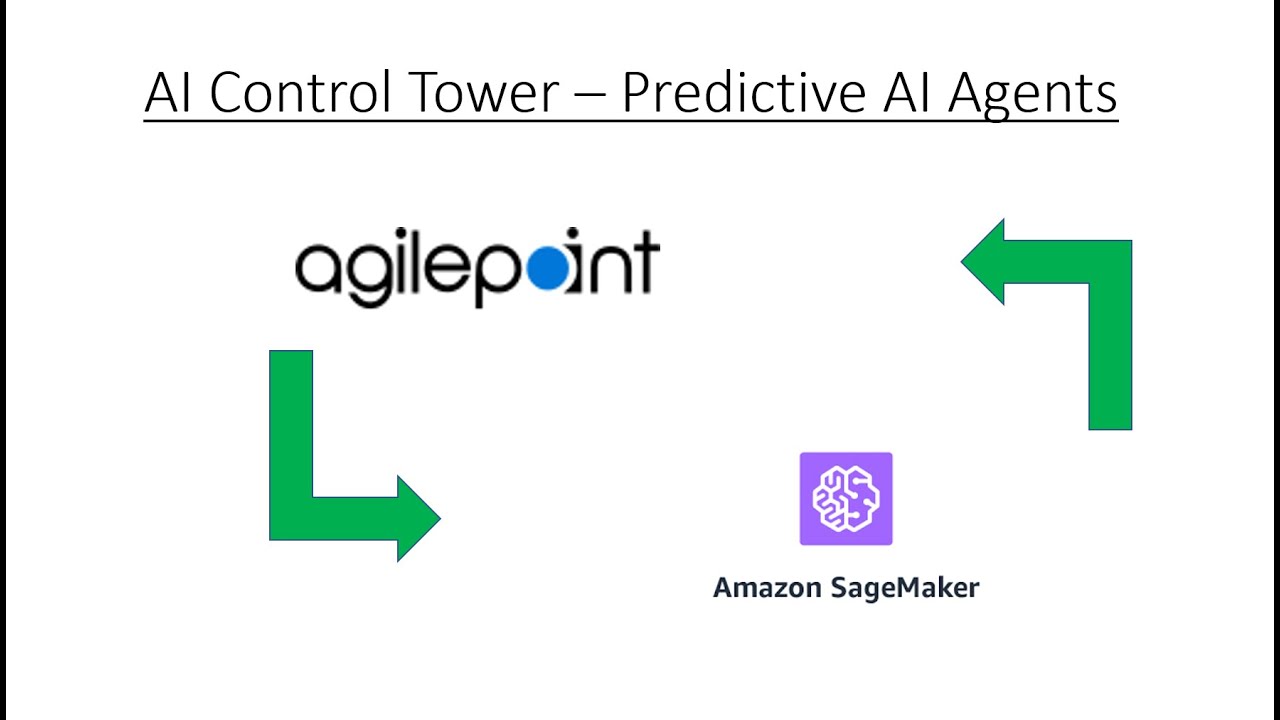 AI Control Tower – Predictive AI Agents

agilepoint

Amazon SageMaker